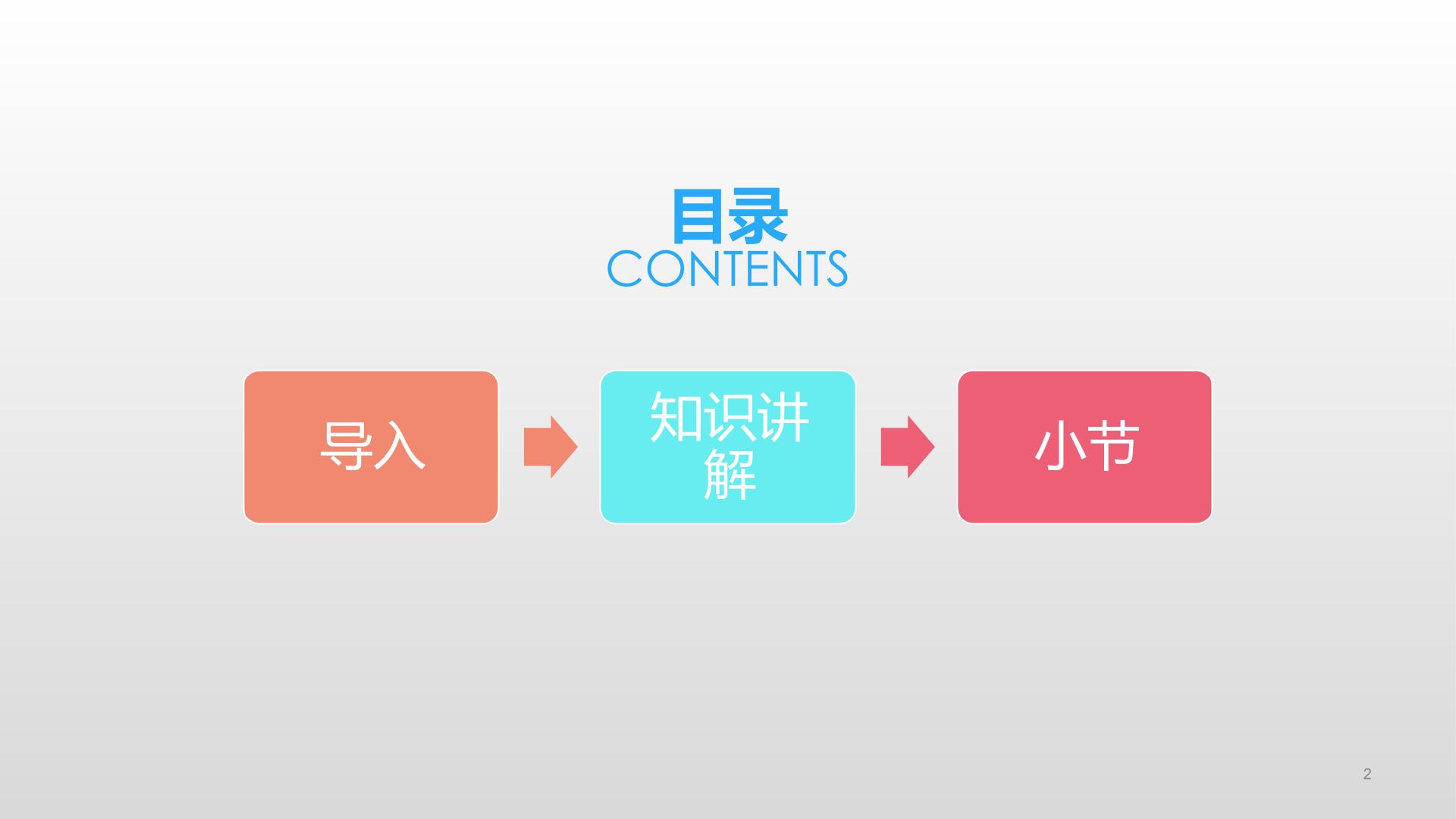 目录
CONTENTS

导入

知识讲解

小节

2